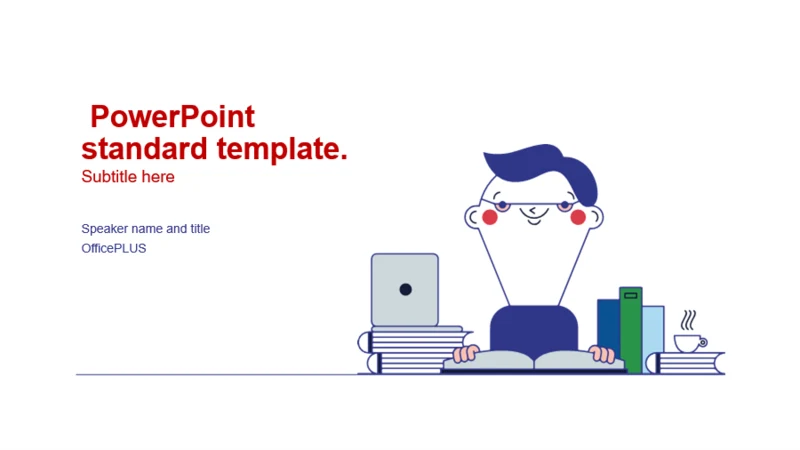 PowerPoint standard template.
Subtitle here

Speaker name and title
OfficePLUS